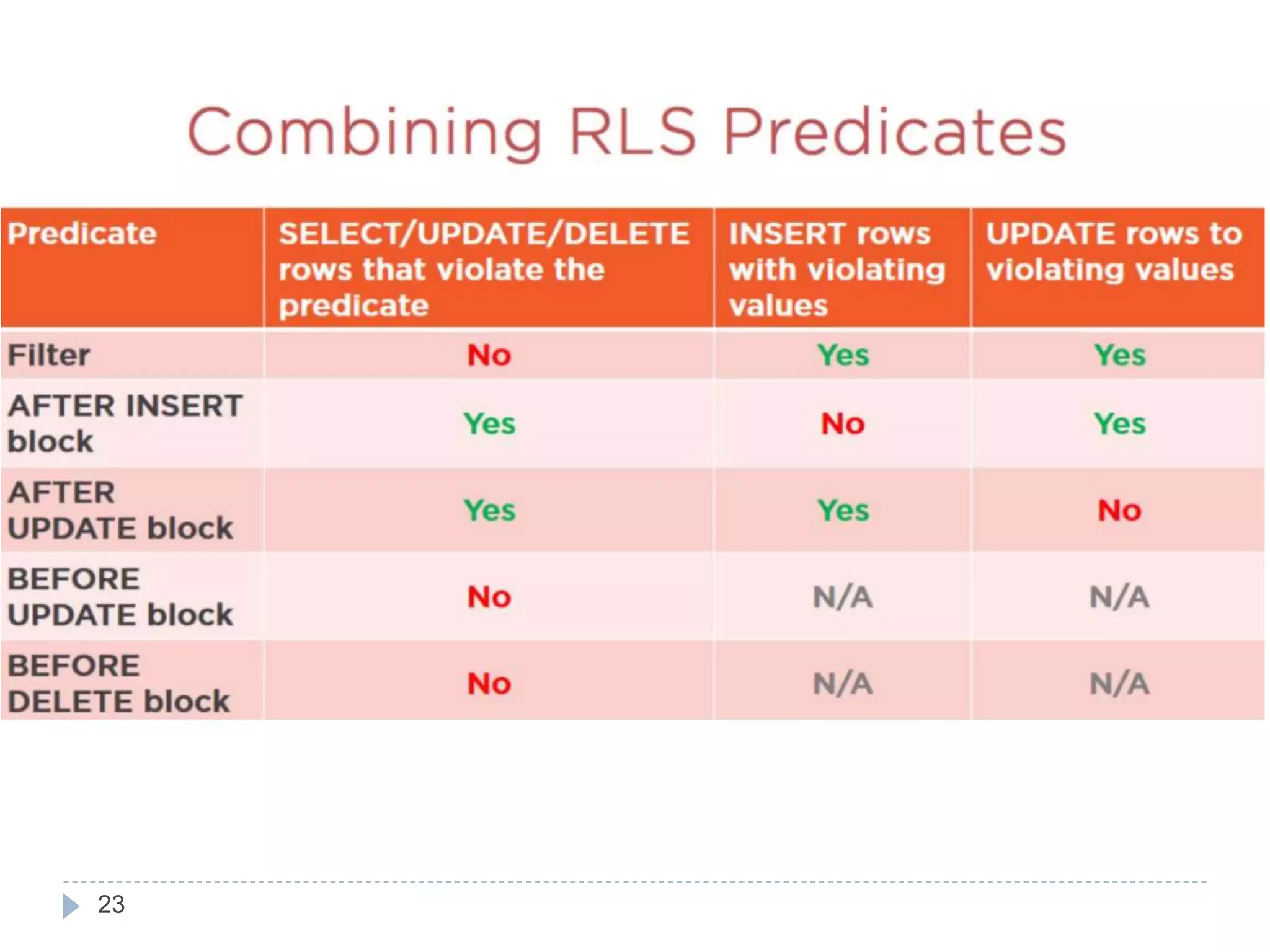 Combining RLS Predicates

| Predicate | SELECT/UPDATE/DELETE rows that violate the predicate | INSERT rows with violating values | UPDATE rows to violating values |
|---|---|---|---|
| Filter | No | Yes | Yes |
| AFTER INSERT block | Yes | No | Yes |
| AFTER UPDATE block | Yes | Yes | No |
| BEFORE UPDATE block | No | N/A | N/A |
| BEFORE DELETE block | No | N/A | N/A |

23